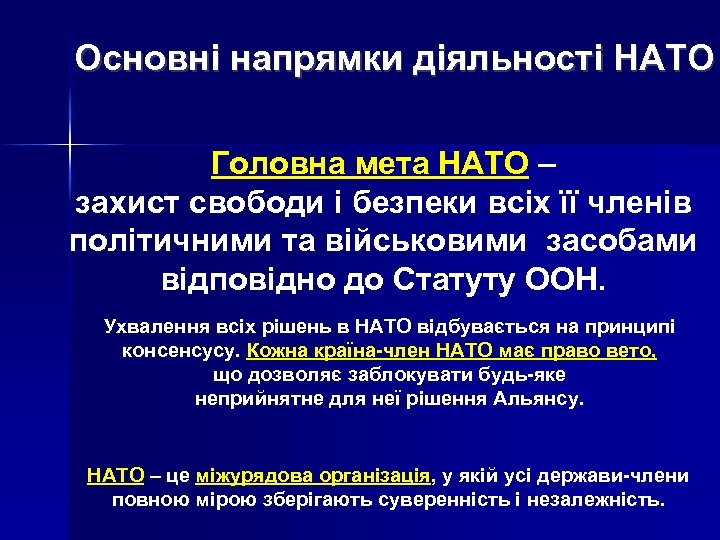 Основні напрямки діяльності НАТО

Головна мета НАТО – захист свободи і безпеки всіх її членів політичними та військовими засобами відповідно до Статуту ООН.

Ухвалення всіх рішень в НАТО відбувається на принципі консенсусу. Кожна країна-член НАТО має право вето, що дозволяє заблокувати будь-яке неприйнятне для неї рішення Альянсу.

НАТО – це міжурядова організація, у якій усі держави-члени повною мірою зберігають суверенність і незалежність.